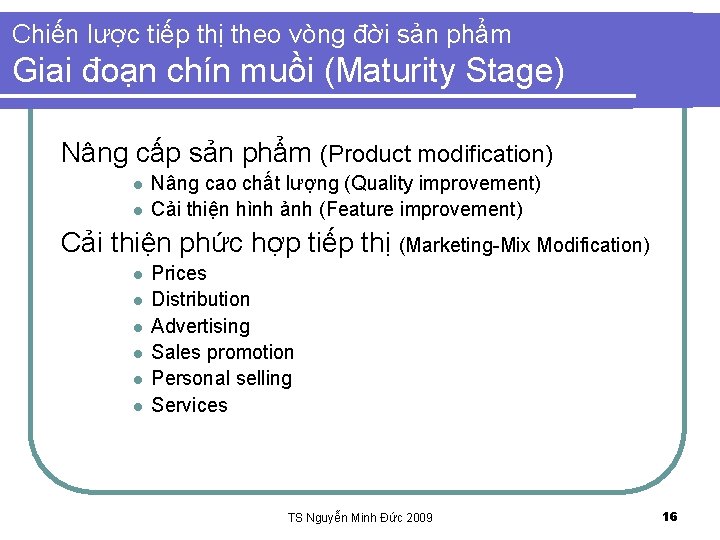 Chiến lược tiếp thị theo vòng đời sản phẩm
Giai đoạn chín muồi (Maturity Stage)

Nâng cấp sản phẩm (Product modification)
- Nâng cao chất lượng (Quality improvement)
- Cải thiện hình ảnh (Feature improvement)

Cải thiện phức hợp tiếp thị (Marketing-Mix Modification)
- Prices
- Distribution
- Advertising
- Sales promotion
- Personal selling
- Services

TS Nguyễn Minh Đức 2009

16